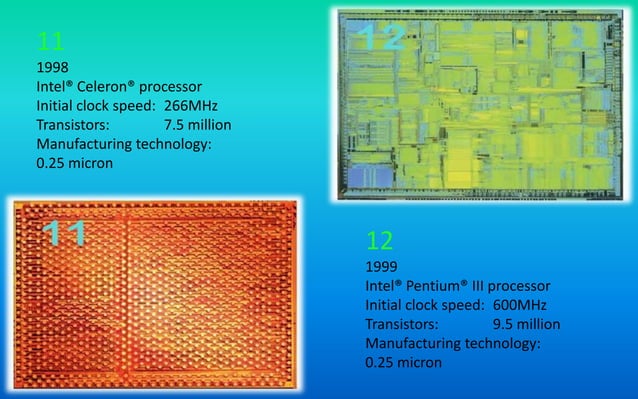 11
1998
Intel® Celeron® processor
Initial clock speed: 266MHz
Transistors: 7.5 million
Manufacturing technology:
0.25 micron

12

11

12
1999
Intel® Pentium® III processor
Initial clock speed: 600MHz
Transistors: 9.5 million
Manufacturing technology:
0.25 micron